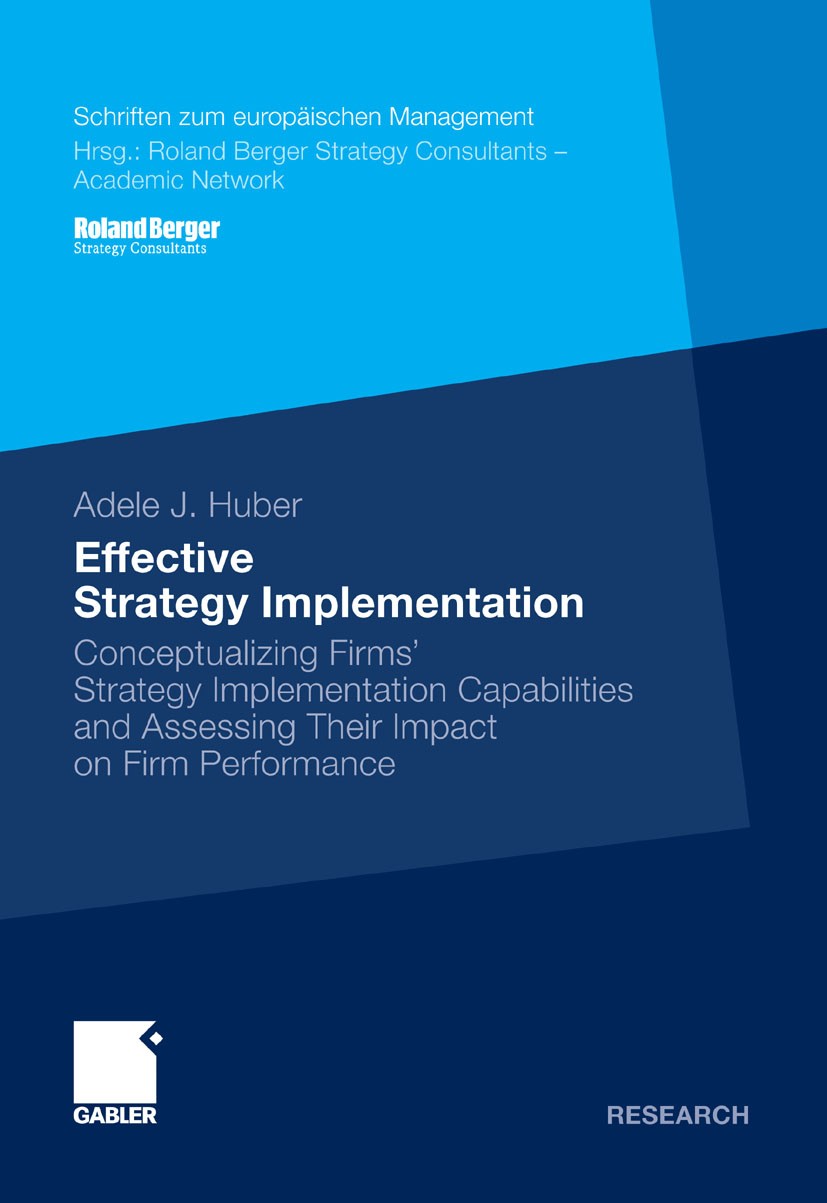 Schriften zum europäischen Management
Hrsg.: Roland Berger Strategy Consultants – Academic Network

Roland Berger
Strategy Consultants

Adele J. Huber

Effective Strategy Implementation

Conceptualizing Firms' Strategy Implementation Capabilities and Assessing Their Impact on Firm Performance

GABLER

RESEARCH